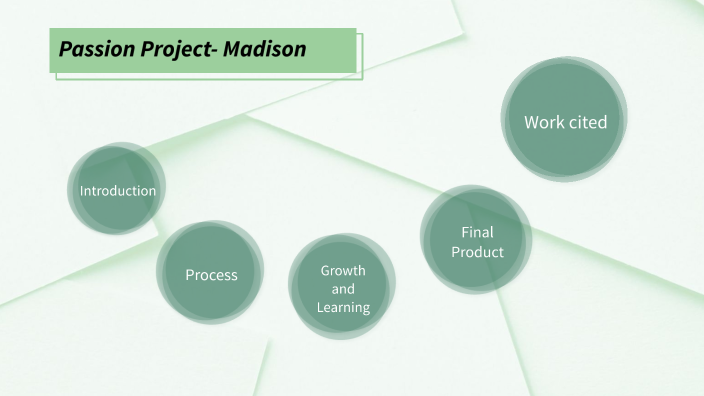 Passion Project- Madison

Introduction

Process

Growth and Learning

Final Product

Work cited